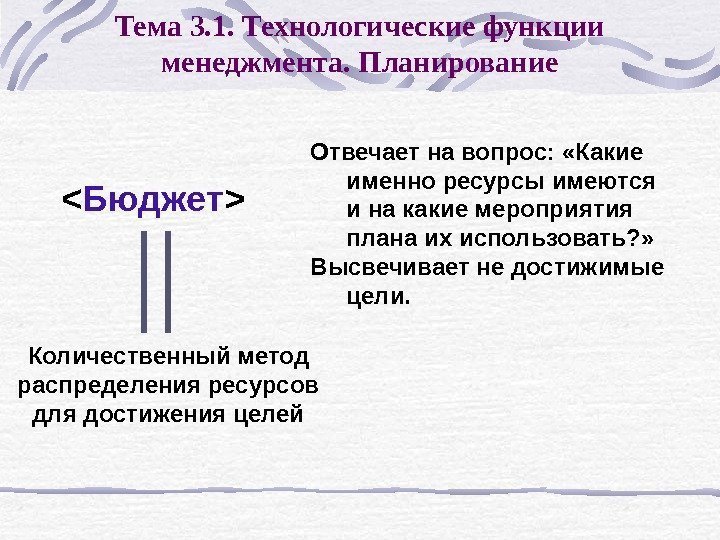 Тема 3.1. Технологические функции менеджмента. Планирование

<Бюджет>

Количественный метод распределения ресурсов для достижения целей

Отвечает на вопрос: «Какие именно ресурсы имеются и на какие мероприятия плана их использовать?»

Высвечивает не достижимые цели.